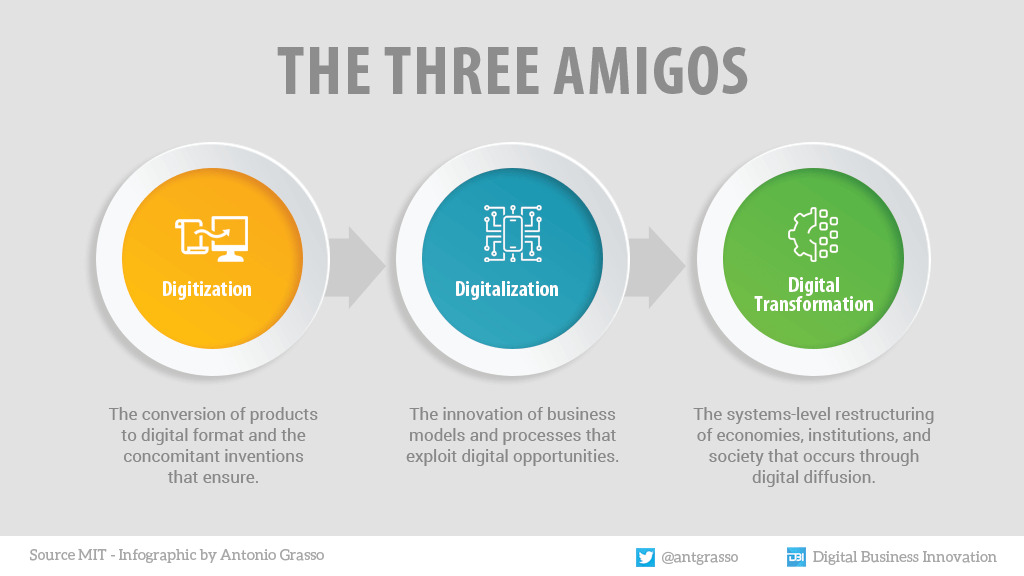 THE THREE AMIGOS

Digitization

Digitalization

Digital Transformation

The conversion of products to digital format and the concomitant inventions that ensure.

The innovation of business models and processes that exploit digital opportunities.

The systems-level restructuring of economies, institutions, and society that occurs through digital diffusion.

Source MIT - Infographic by Antonio Grasso

@antgrasso

DBI Digital Business Innovation